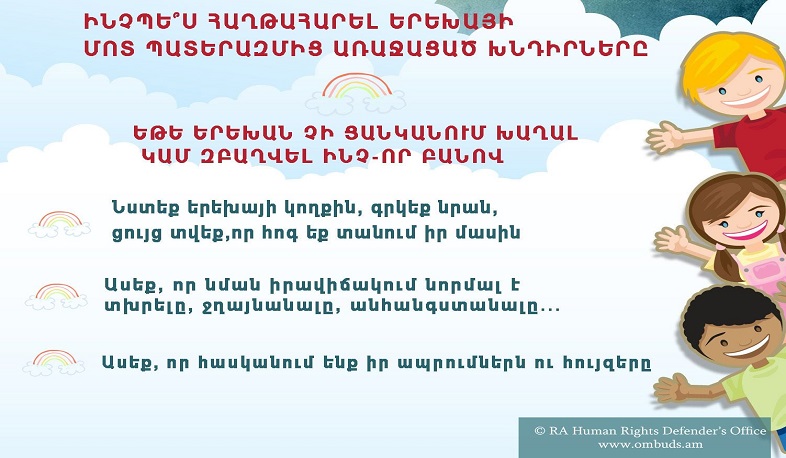 ԻՆՉՊԵ՞Ս ՀԱՂԹԱՀԱՐԵԼ ԵՐԵԽԱՅԻ ՄՈՏ ՊԱՏԵՐԱԶՄԻՑ ԱՌԱՋԱՑԱԾ ԽՆԴԻՐՆԵՐԸ

ԵԹԵ ԵՐԵԽԱՆ ՉԻ ՑԱՆԿԱՆՈՒՄ ԽԱՂԱԼ ԿԱՄ ԶԲԱՂՎԵԼ ԻՆՉ-ՈՐ ԲԱՆՈՎ

Նստեք երեխայի կողքին, գրկեք նրան, ցույց տվեք,որ հոգ եք տանում իր մասին

Ասեք, որ նման իրավիճակում նորմալ է տխրելը, ջղայնանալը, անհանգստանալը...

Ասեք, որ հասկանում ենք իր ապրումներն ու հույզերը

© RA Human Rights Defender's Office
www.ombuds.am